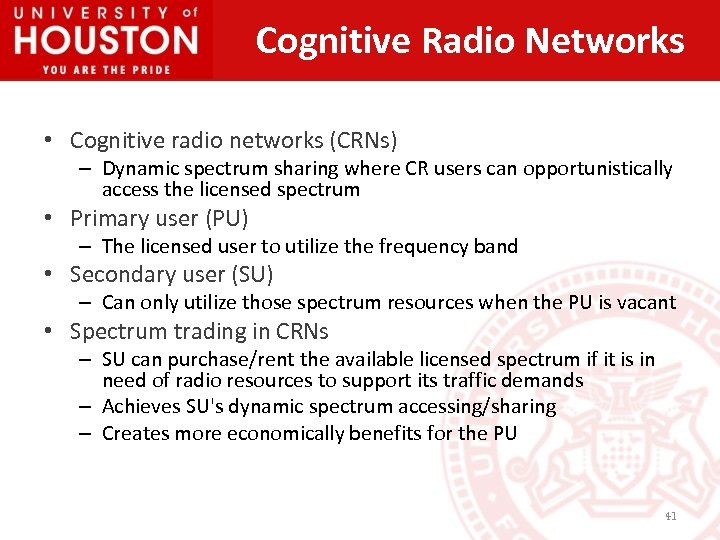 UNIVERSITY of
HOUSTON
YOU ARE THE PRIDE

Cognitive Radio Networks

• Cognitive radio networks (CRNs)
– Dynamic spectrum sharing where CR users can opportunistically access the licensed spectrum
• Primary user (PU)
– The licensed user to utilize the frequency band
• Secondary user (SU)
– Can only utilize those spectrum resources when the PU is vacant
• Spectrum trading in CRNs
– SU can purchase/rent the available licensed spectrum if it is in need of radio resources to support its traffic demands
– Achieves SU's dynamic spectrum accessing/sharing
– Creates more economically benefits for the PU

41